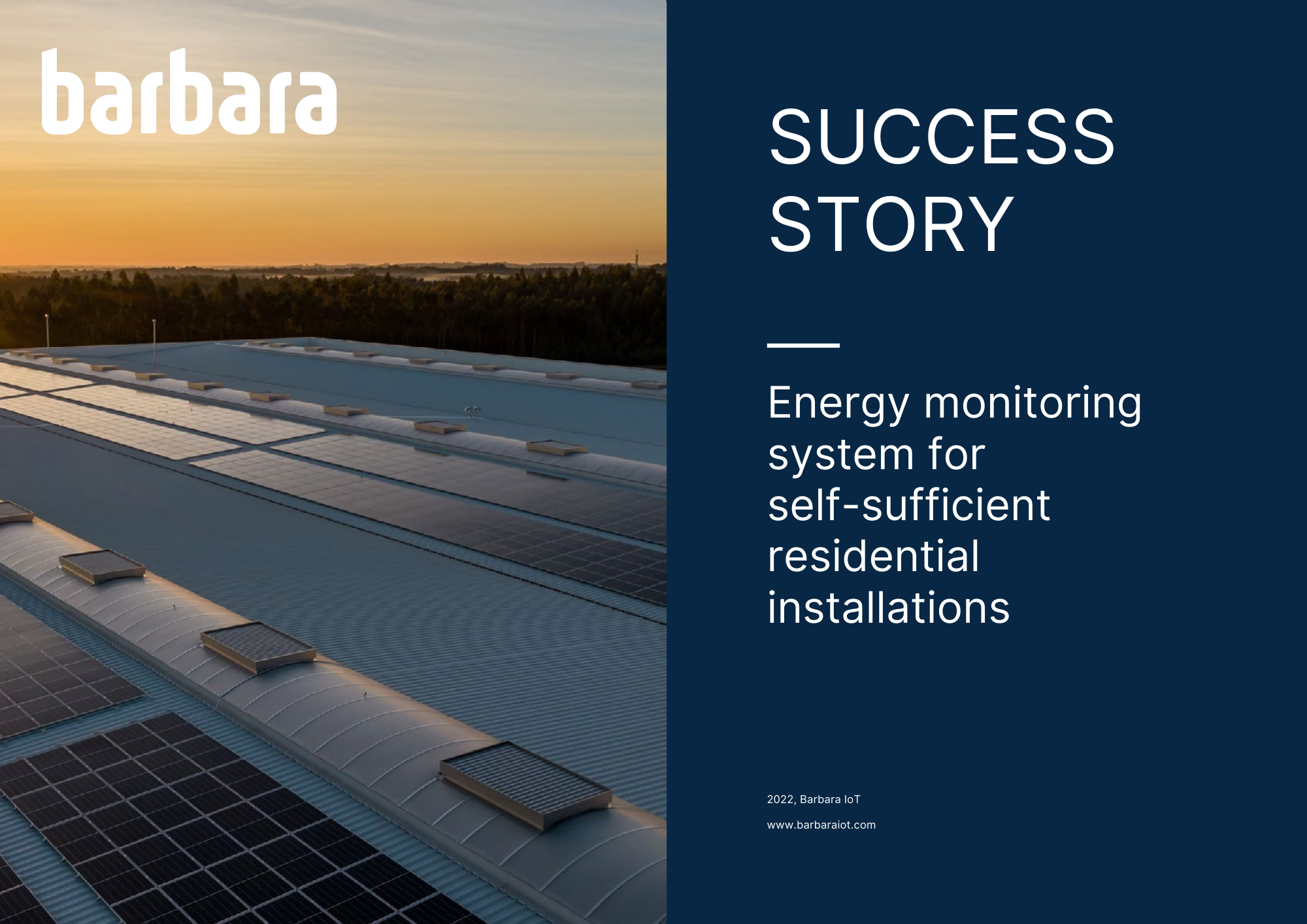 barbara

SUCCESS STORY

Energy monitoring system for self-sufficient residential installations

2022, Barbara IoT

www.barbaraiot.com